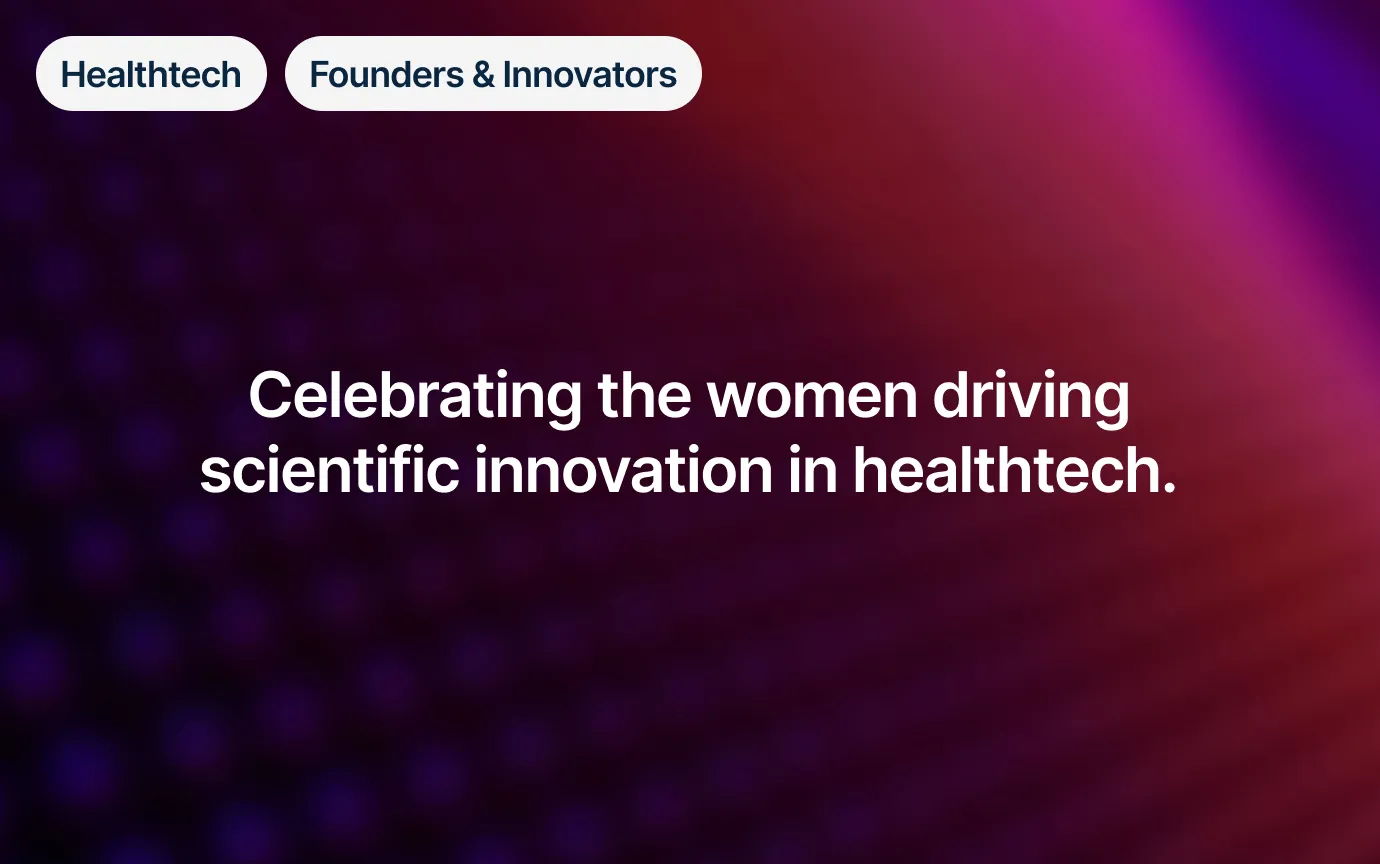 Healthtech

Founders & Innovators

Celebrating the women driving scientific innovation in healthtech.